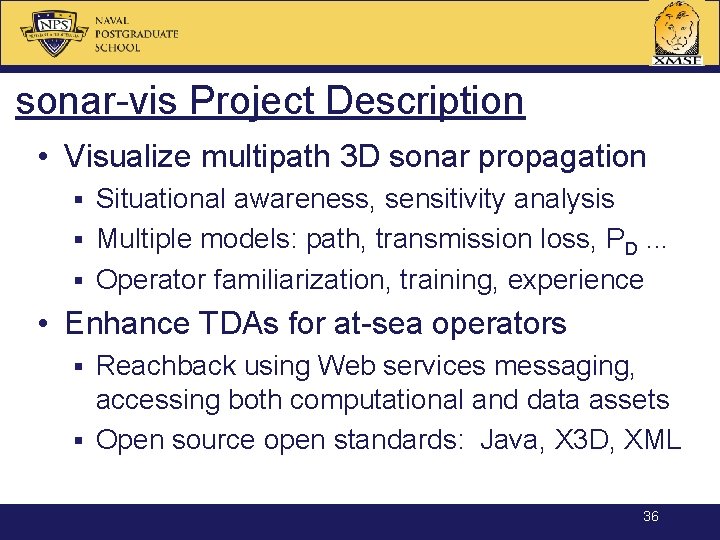 NPS
NAVAL POSTGRADUATE SCHOOL

XMSF

sonar-vis Project Description

• Visualize multipath 3D sonar propagation
▪ Situational awareness, sensitivity analysis
▪ Multiple models: path, transmission loss, $P_D$ ...
▪ Operator familiarization, training, experience

• Enhance TDAs for at-sea operators
▪ Reachback using Web services messaging, accessing both computational and data assets
▪ Open source open standards: Java, X3D, XML

36